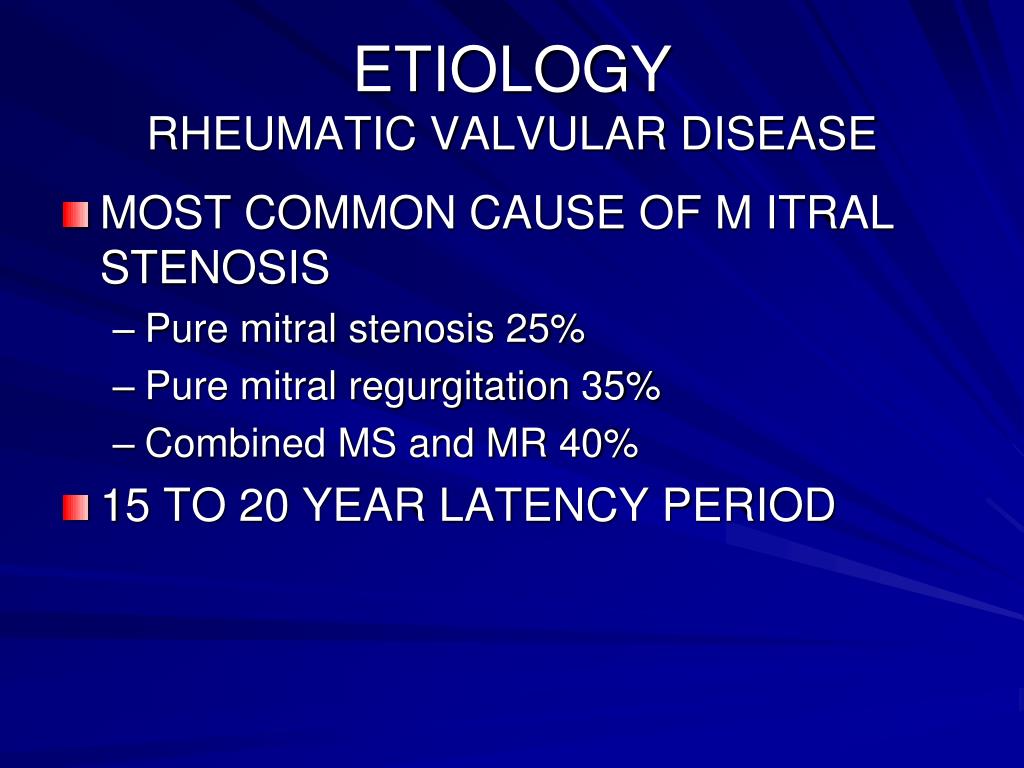 ETIOLOGY
RHEUMATIC VALVULAR DISEASE

MOST COMMON CAUSE OF M ITRAL STENOSIS
– Pure mitral stenosis 25%
– Pure mitral regurgitation 35%
– Combined MS and MR 40%

15 TO 20 YEAR LATENCY PERIOD